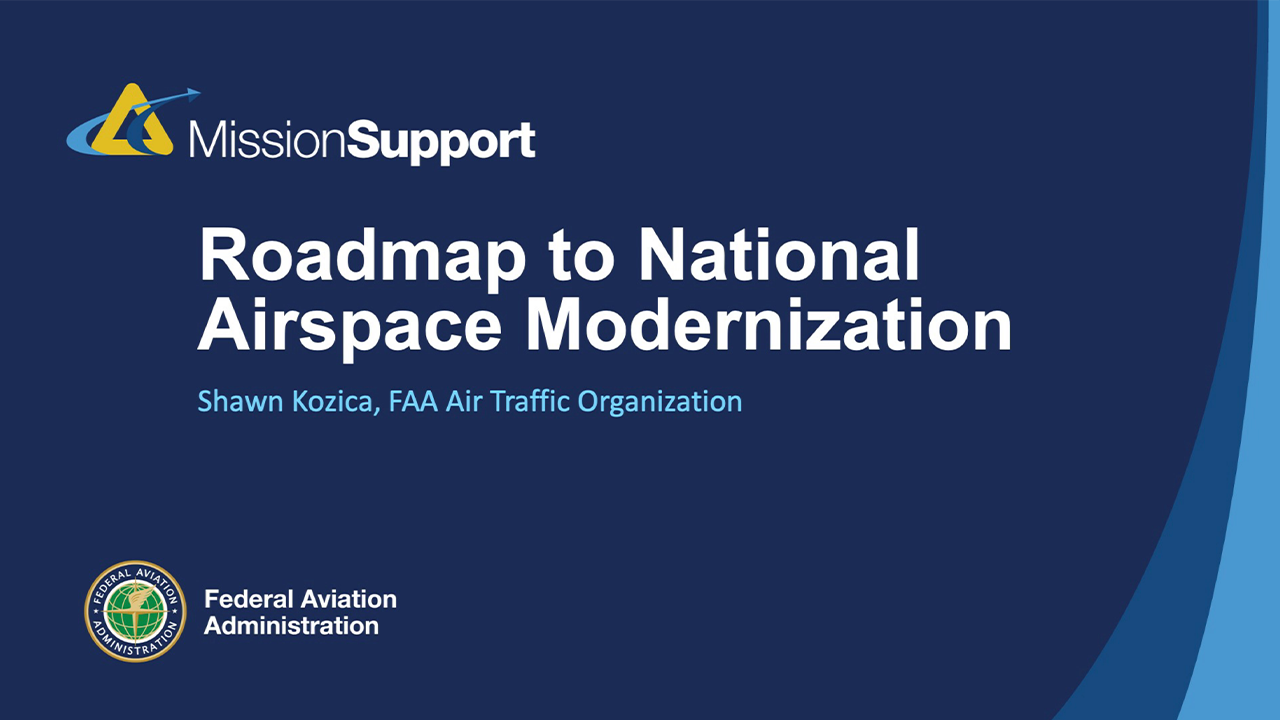 MissionSupport

Roadmap to National Airspace Modernization

Shawn Kozica, FAA Air Traffic Organization

FEDERAL AVIATION ADMINISTRATION

Federal Aviation Administration